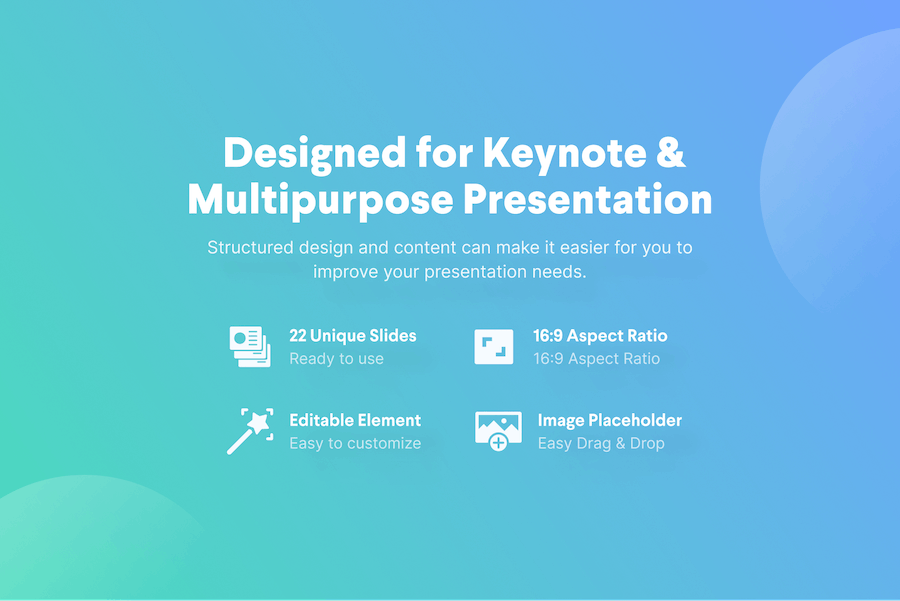 Designed for Keynote & Multipurpose Presentation

Structured design and content can make it easier for you to improve your presentation needs.

22 Unique Slides
Ready to use

16:9 Aspect Ratio
16:9 Aspect Ratio

Editable Element
Easy to customize

Image Placeholder
Easy Drag & Drop